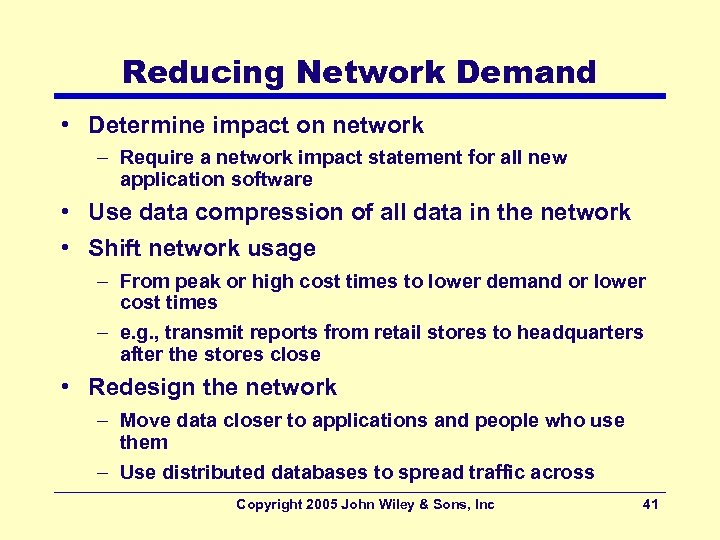 Reducing Network Demand

• Determine impact on network
 – Require a network impact statement for all new application software
• Use data compression of all data in the network
• Shift network usage
 – From peak or high cost times to lower demand or lower cost times
 – e.g., transmit reports from retail stores to headquarters after the stores close
• Redesign the network
 – Move data closer to applications and people who use them
 – Use distributed databases to spread traffic across

Copyright 2005 John Wiley & Sons, Inc 41